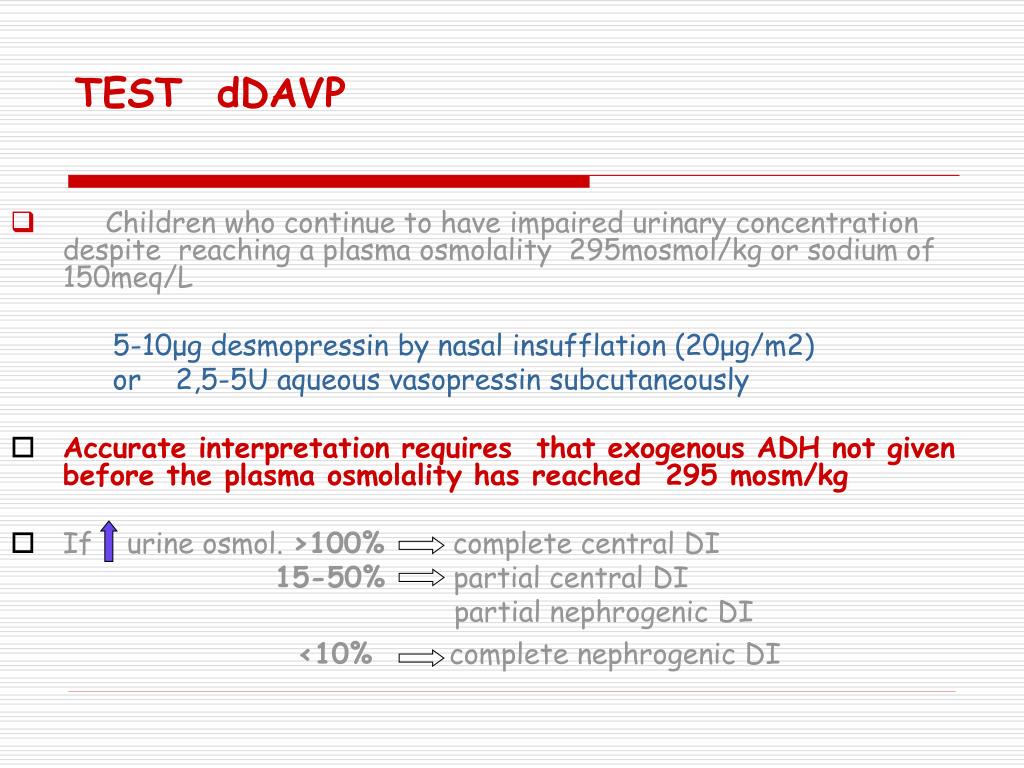 TEST dDAVP

Children who continue to have impaired urinary concentration despite reaching a plasma osmolality 295mosmol/kg or sodium of 150meq/L

5-10μg desmopressin by nasal insufflation (20μg/m2)
or 2,5-5U aqueous vasopressin subcutaneously

Accurate interpretation requires that exogenous ADH not given before the plasma osmolality has reached 295 mosm/kg

If urine osmol. >100% complete central DI
15-50% partial central DI
partial nephrogenic DI
<10% complete nephrogenic DI